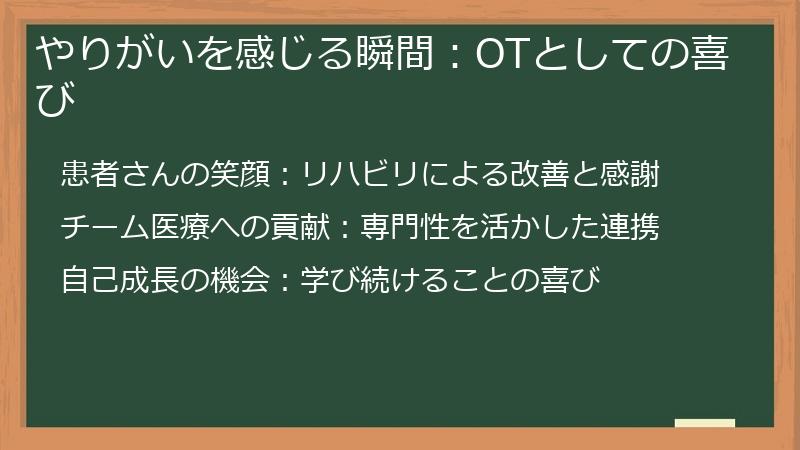 やりがいを感じる瞬間：OTとしての喜び

患者さんの笑顔：リハビリによる改善と感謝

チーム医療への貢献：専門性を活かした連携

自己成長の機会：学び続けることの喜び